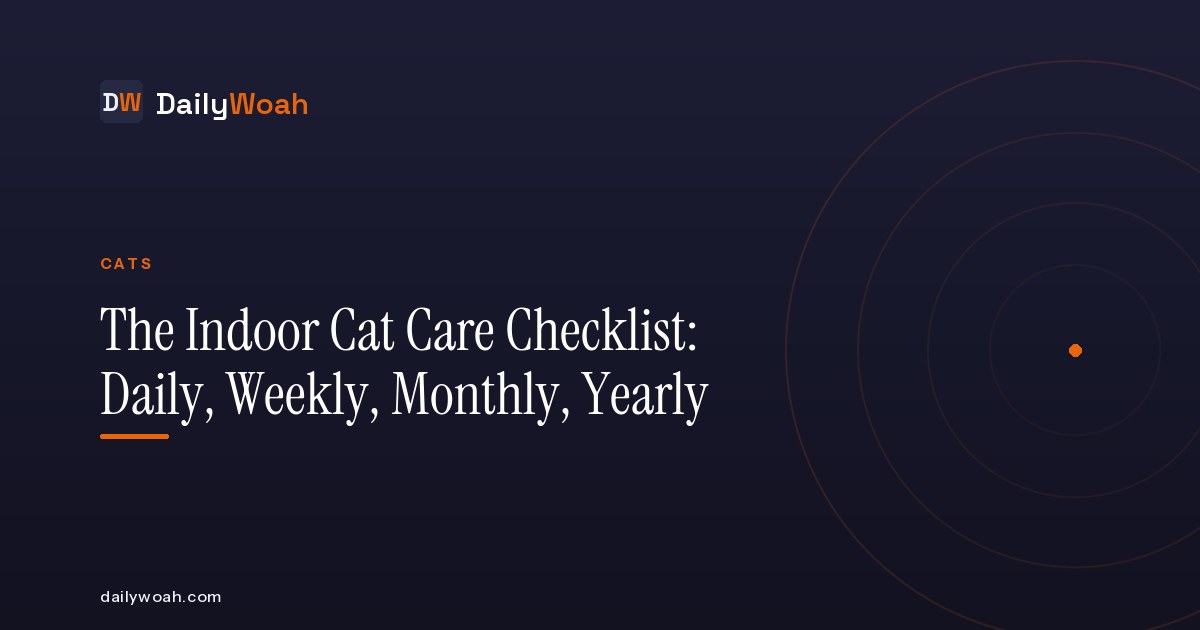 DW DailyWoah

CATS

The Indoor Cat Care Checklist: Daily, Weekly, Monthly, Yearly

dailywoah.com